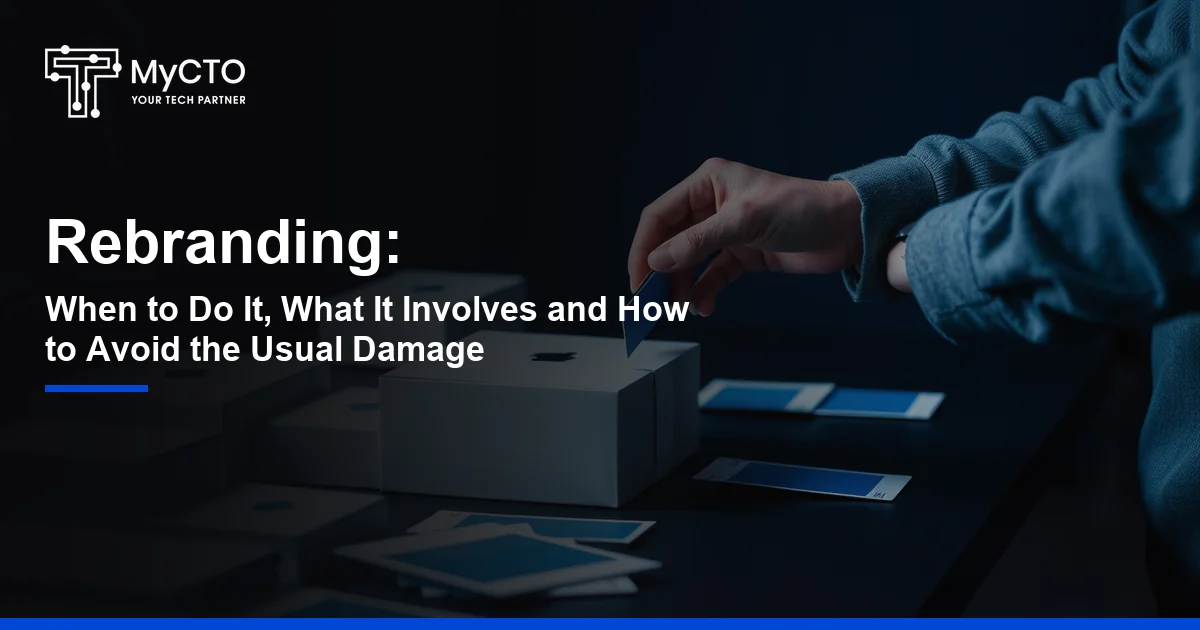 MyCTO
YOUR TECH PARTNER

Rebranding:

When to Do It, What It Involves and How to Avoid the Usual Damage